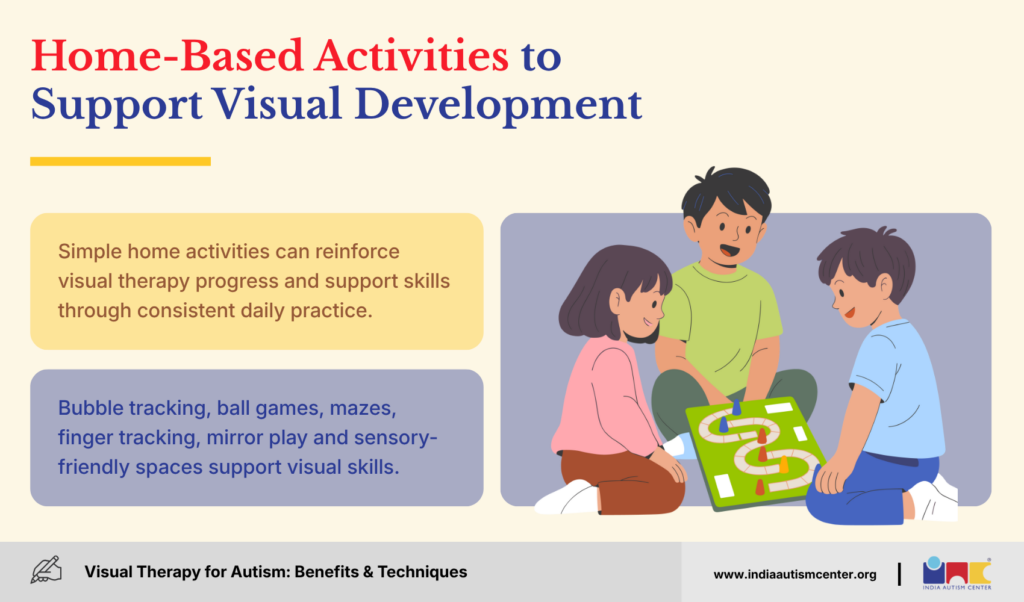 Home-Based Activities to Support Visual Development

Simple home activities can reinforce visual therapy progress and support skills through consistent daily practice.

Bubble tracking, ball games, mazes, finger tracking, mirror play and sensory-friendly spaces support visual skills.

Visual Therapy for Autism: Benefits & Techniques

www.indiaautismcenter.org

INDIA AUTISM CENTER